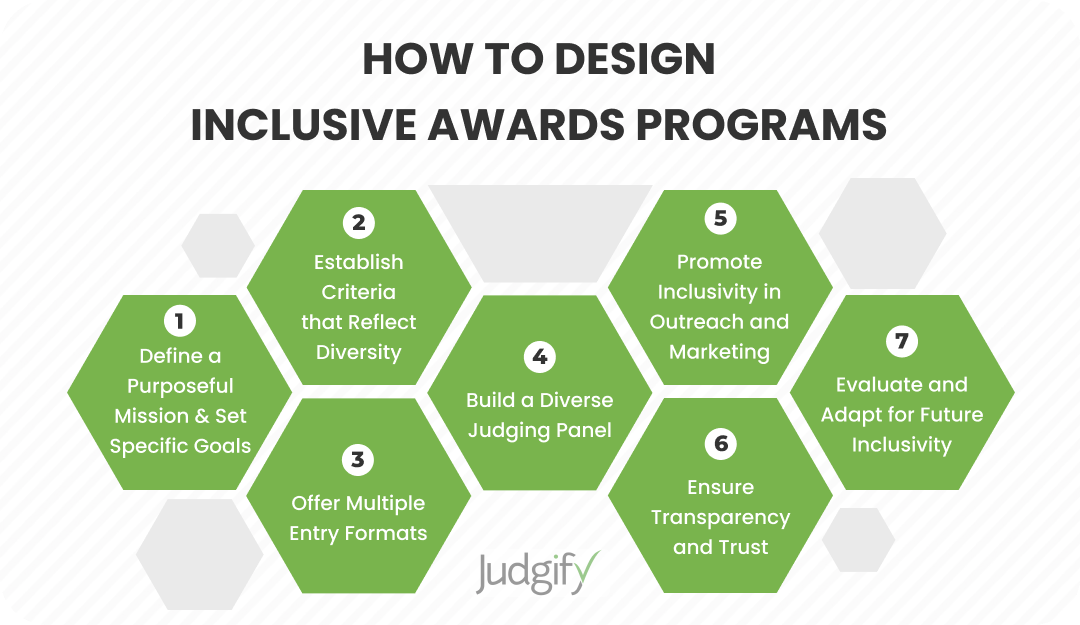 HOW TO DESIGN
INCLUSIVE AWARDS PROGRAMS

1
Define a Purposeful Mission & Set Specific Goals

2
Establish Criteria that Reflect Diversity

3
Offer Multiple Entry Formats

4
Build a Diverse Judging Panel

5
Promote Inclusivity in Outreach and Marketing

6
Ensure Transparency and Trust

7
Evaluate and Adapt for Future Inclusivity

Judgify